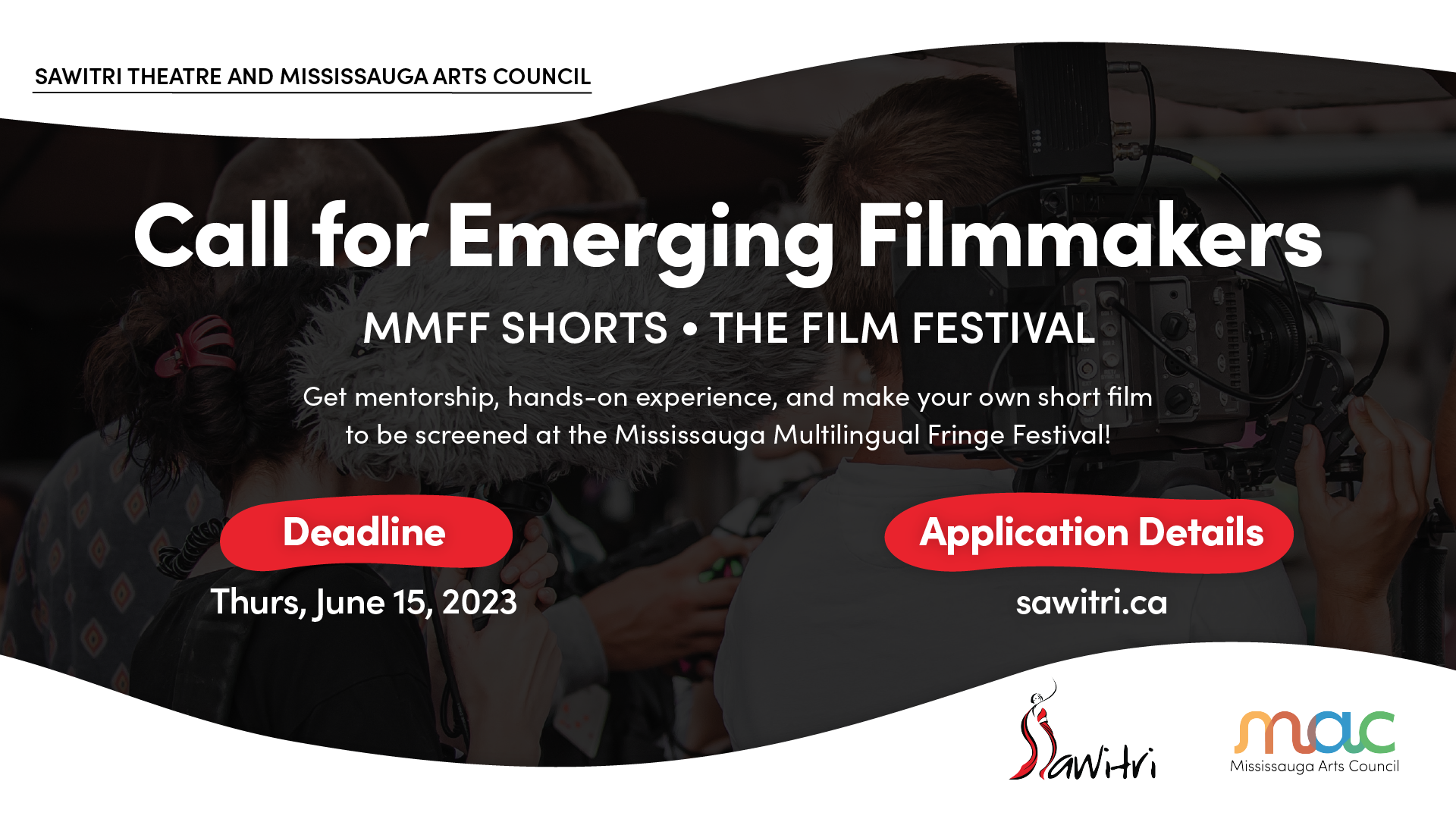 SAWITRI THEATRE AND MISSISSAUGA ARTS COUNCIL

Call for Emerging Filmmakers

MMFF SHORTS • THE FILM FESTIVAL

Get mentorship, hands-on experience, and make your own short film to be screened at the Mississauga Multilingual Fringe Festival!

Deadline

Thurs, June 15, 2023

Application Details

sawitri.ca

Sawitri

mac
Mississauga Arts Council